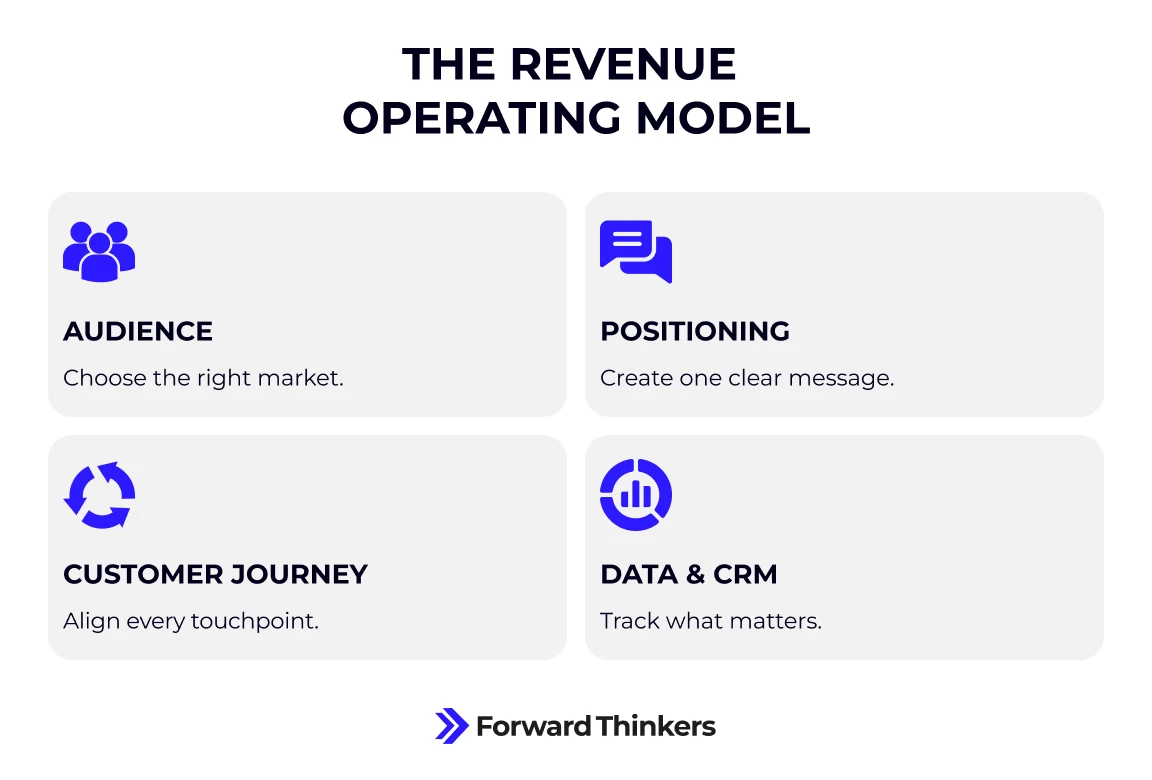 THE REVENUE OPERATING MODEL

AUDIENCE
Choose the right market.

POSITIONING
Create one clear message.

CUSTOMER JOURNEY
Align every touchpoint.

DATA & CRM
Track what matters.

Forward Thinkers